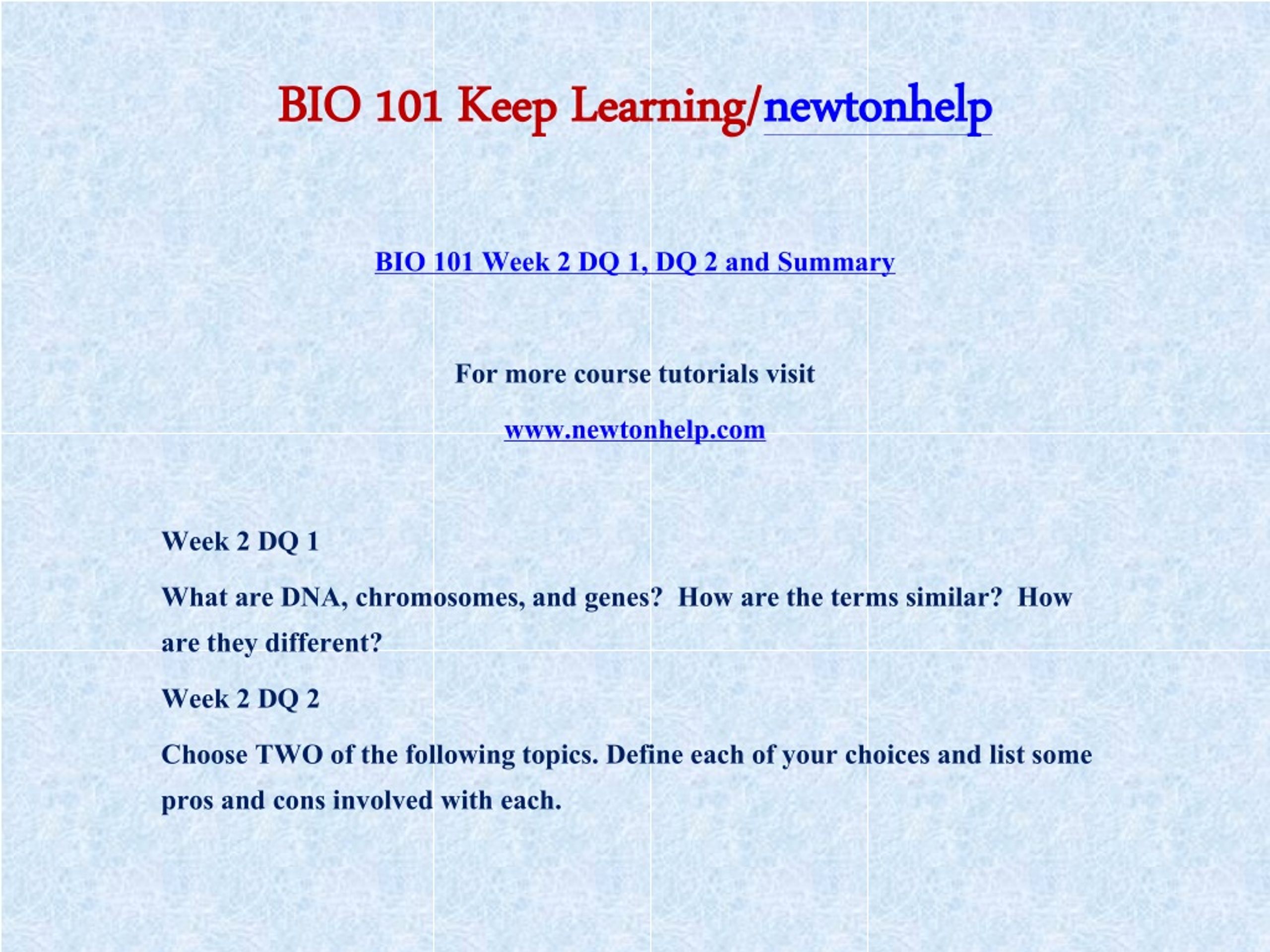 BIO 101 Keep Learning/newtonhelp

BIO 101 Week 2 DQ 1, DQ 2 and Summary

For more course tutorials visit

www.newtonhelp.com

Week 2 DQ 1

What are DNA, chromosomes, and genes? How are the terms similar? How are they different?

Week 2 DQ 2

Choose TWO of the following topics. Define each of your choices and list some pros and cons involved with each.